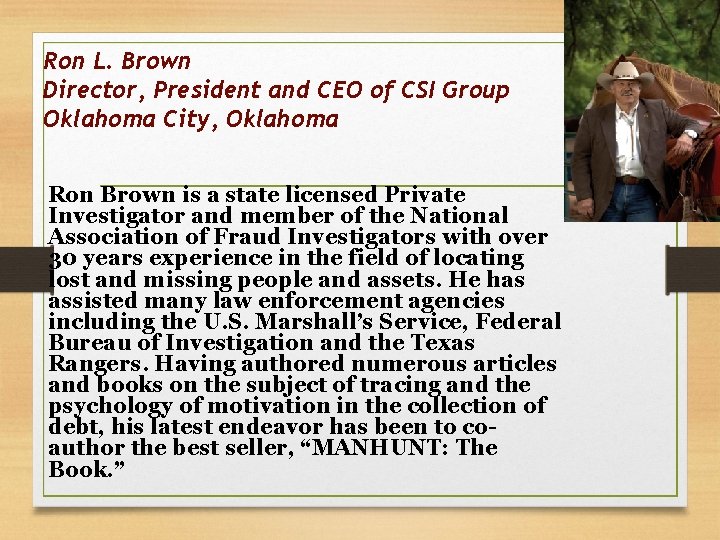 Ron L. Brown
Director, President and CEO of CSI Group
Oklahoma City, Oklahoma

Ron Brown is a state licensed Private Investigator and member of the National Association of Fraud Investigators with over 30 years experience in the field of locating lost and missing people and assets. He has assisted many law enforcement agencies including the U.S. Marshall's Service, Federal Bureau of Investigation and the Texas Rangers. Having authored numerous articles and books on the subject of tracing and the psychology of motivation in the collection of debt, his latest endeavor has been to co-author the best seller, "MANHUNT: The Book."